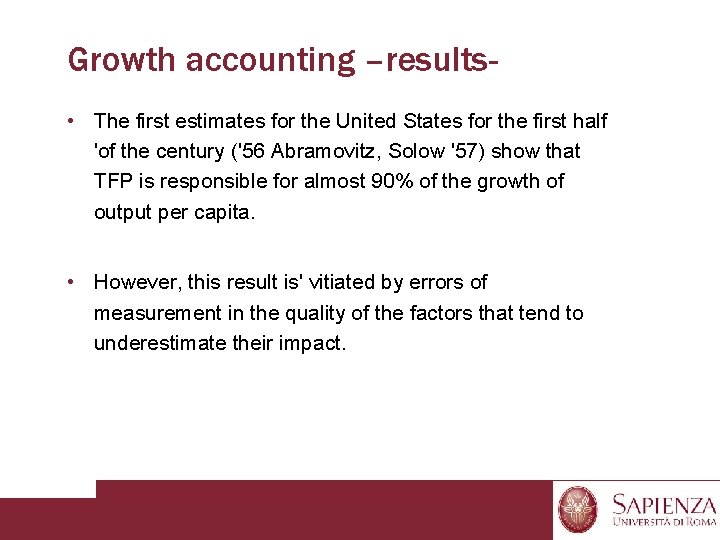 Growth accounting –results-

• The first estimates for the United States for the first half 'of the century ('56 Abramovitz, Solow '57) show that TFP is responsible for almost 90% of the growth of output per capita.

• However, this result is' vitiated by errors of measurement in the quality of the factors that tend to underestimate their impact.

SAPIENZA
UNIVERSITÀ DI ROMA